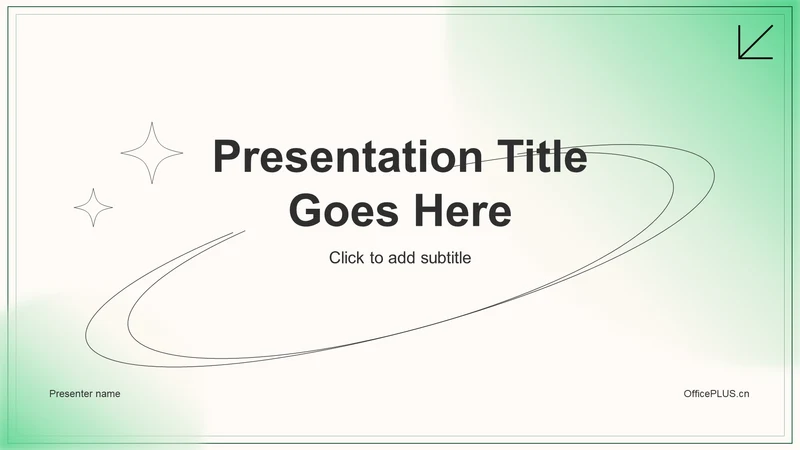 Presentation Title Goes Here

Click to add subtitle

Presenter name

OfficePLUS.cn